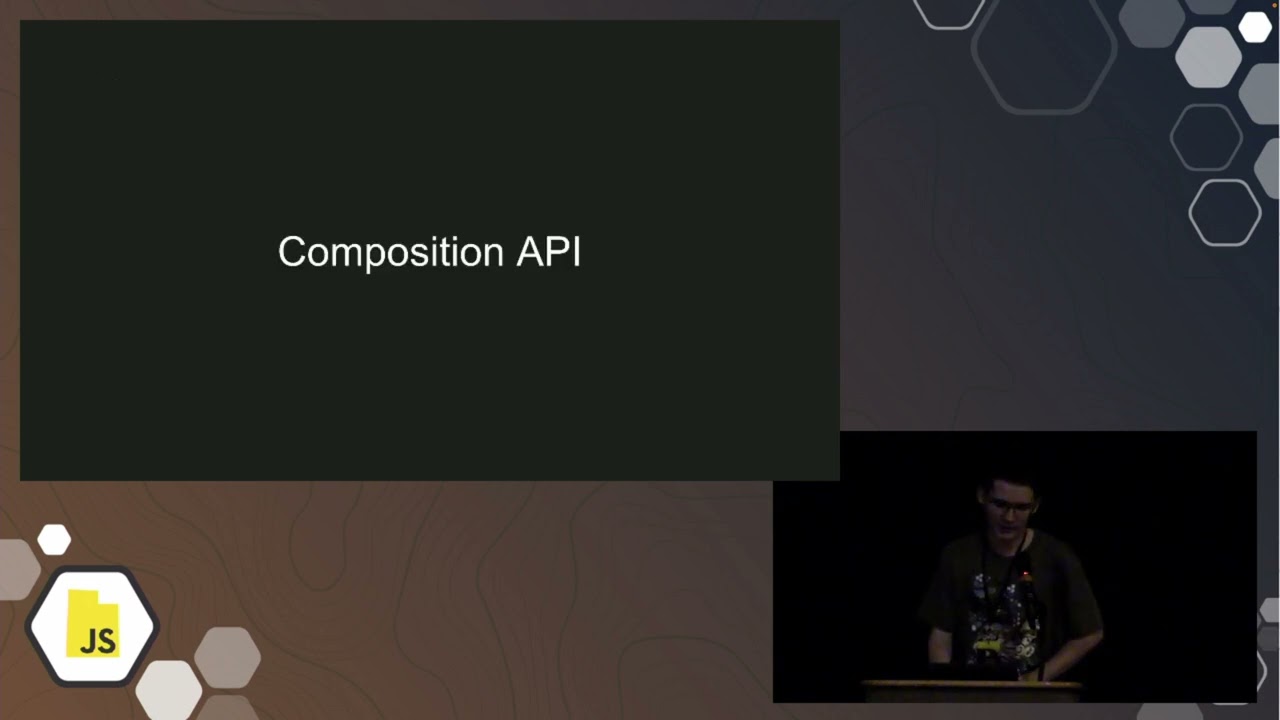 Composition API

JS